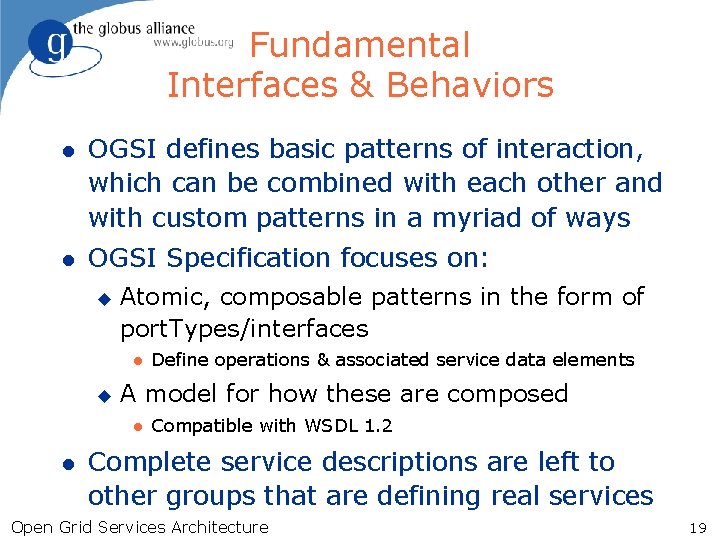 g the globus alliance
www.globus.org

Fundamental Interfaces & Behaviors

- OGSI defines basic patterns of interaction, which can be combined with each other and with custom patterns in a myriad of ways
- OGSI Specification focuses on:
  - Atomic, composable patterns in the form of portTypes/interfaces
    - Define operations & associated service data elements
  - A model for how these are composed
    - Compatible with WSDL 1.2
- Complete service descriptions are left to other groups that are defining real services

Open Grid Services Architecture

19